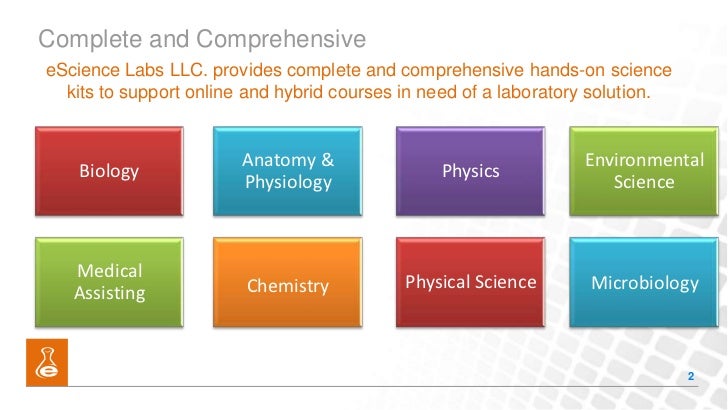 Complete and Comprehensive

eScience Labs LLC. provides complete and comprehensive hands-on science kits to support online and hybrid courses in need of a laboratory solution.

Biology

Anatomy & Physiology

Physics

Environmental Science

Medical Assisting

Chemistry

Physical Science

Microbiology

e

2